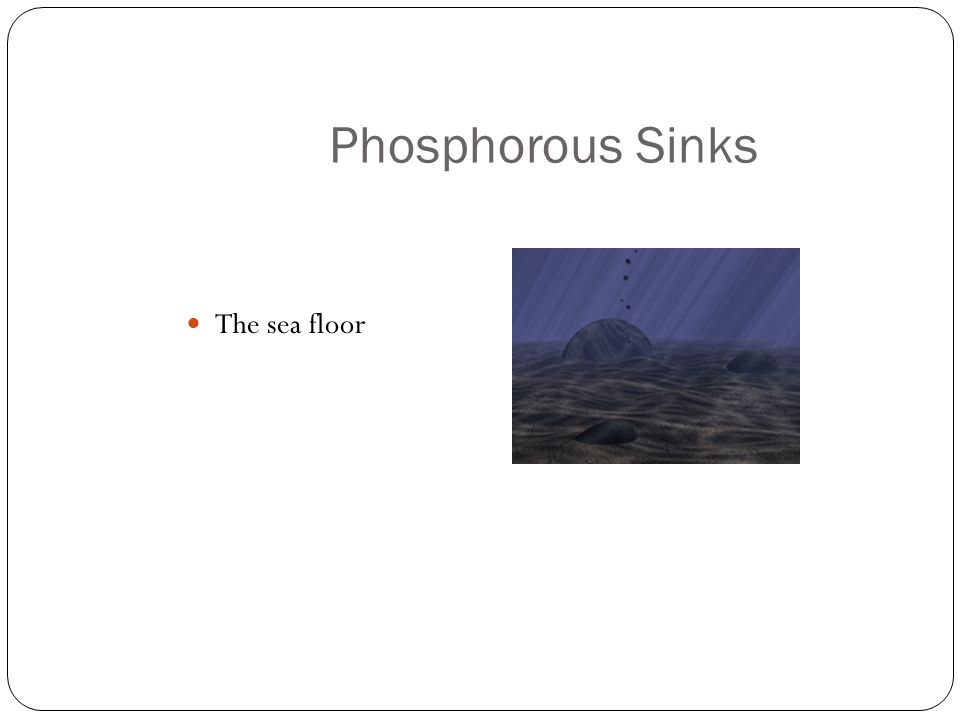 Phosphorous Sinks

The sea floor